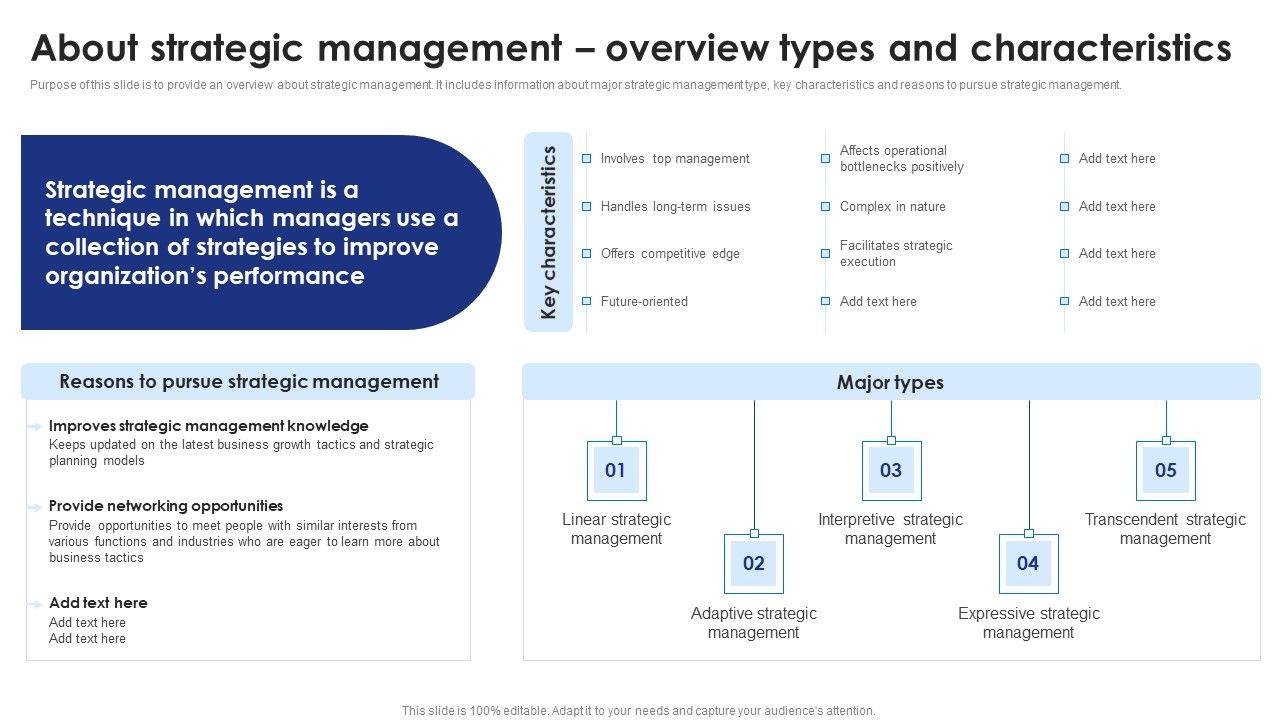 About strategic management – overview types and characteristics

Purpose of this slide is to provide an overview about strategic management. It includes information about major strategic management type, key characteristics and reasons to pursue strategic management.

Strategic management is a technique in which managers use a collection of strategies to improve organization's performance

Key characteristics

Involves top management

Handles long-term issues

Offers competitive edge

Future-oriented

Affects operational bottlenecks positively

Complex in nature

Facilitates strategic execution

Add text here

Add text here

Add text here

Add text here

Add text here

Reasons to pursue strategic management

Improves strategic management knowledge
Keeps updated on the latest business growth tactics and strategic planning models

Provide networking opportunities
Provide opportunities to meet people with similar interests from various functions and industries who are eager to learn more about business tactics

Add text here
Add text here
Add text here

Major types

01
Linear strategic management

02
Adaptive strategic management

03
Interpretive strategic management

04
Expressive strategic management

05
Transcendent strategic management

This slide is 100% editable. Adapt it to your needs and capture your audience's attention.